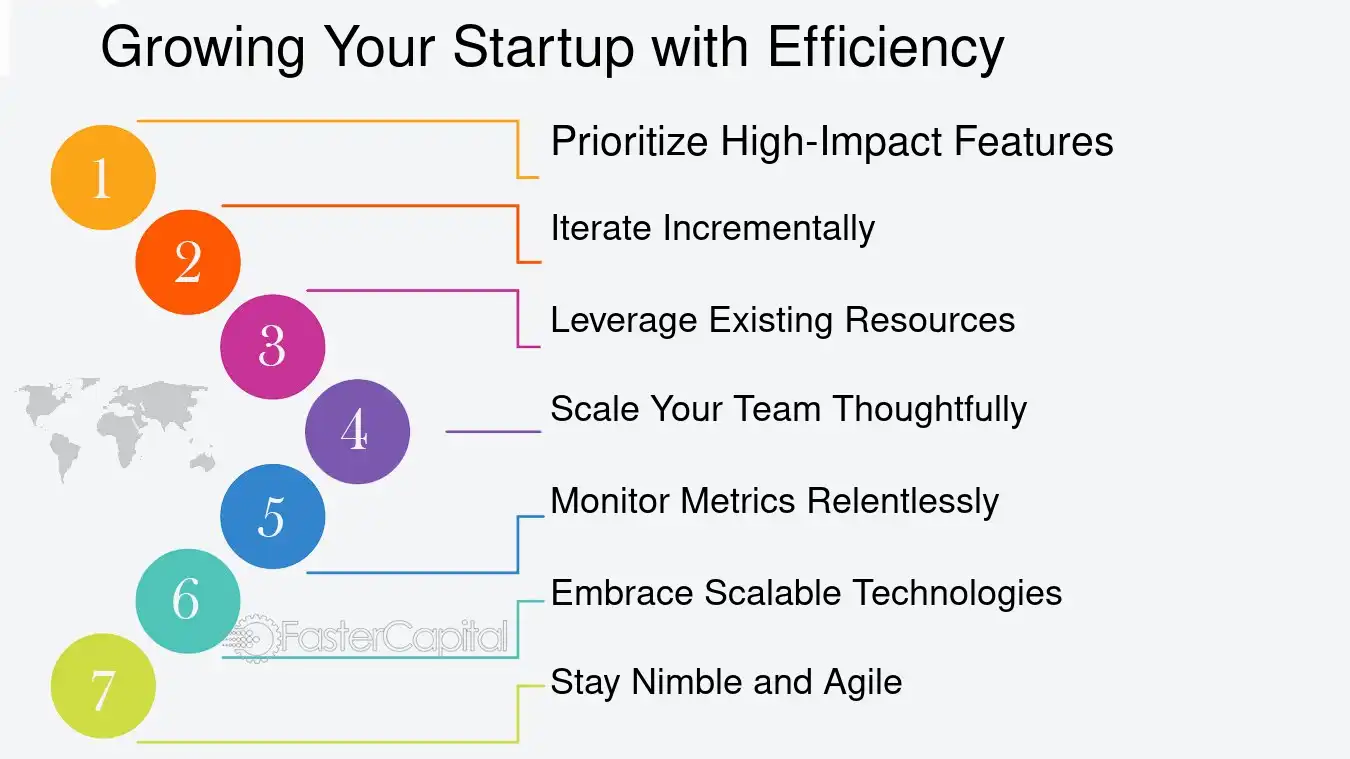 Growing Your Startup with Efficiency

1
Prioritize High-Impact Features

2
Iterate Incrementally

3
Leverage Existing Resources

4
Scale Your Team Thoughtfully

5
Monitor Metrics Relentlessly

6
Embrace Scalable Technologies

7
Stay Nimble and Agile

FasterCapital